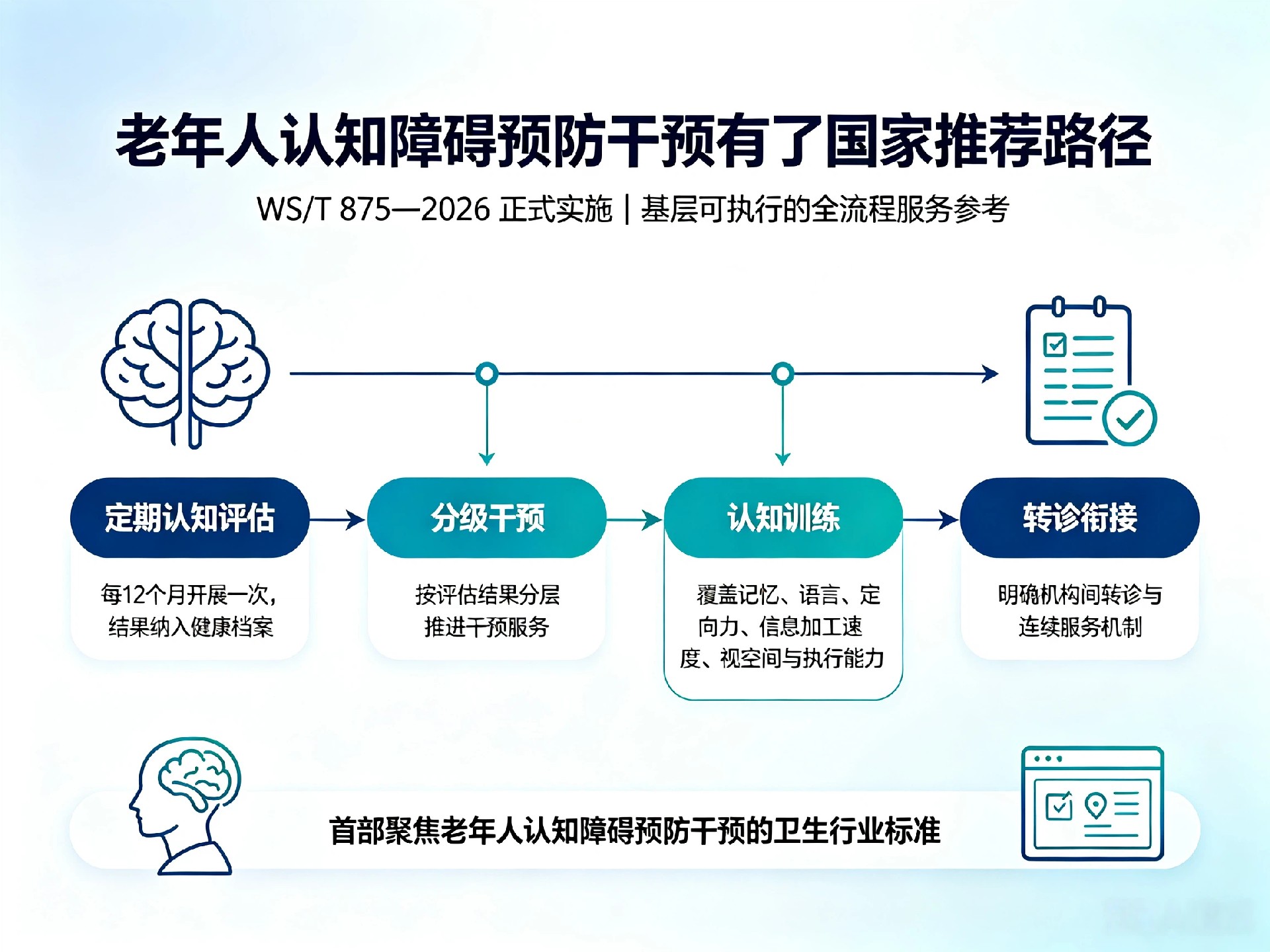 老年人认知障碍预防干预有了国家推荐路径

WS/T 875—2026 正式实施 | 基层可执行的全流程服务参考

定期认知评估

每12个月开展一次，结果纳入健康档案

分级干预

按评估结果分层推进干预服务

认知训练

覆盖记忆、语言、定向力、信息加工速度、视空间与执行能力

转诊衔接

明确机构间转诊与连续服务机制

首部聚焦老年人认知障碍预防干预的卫生行业标准